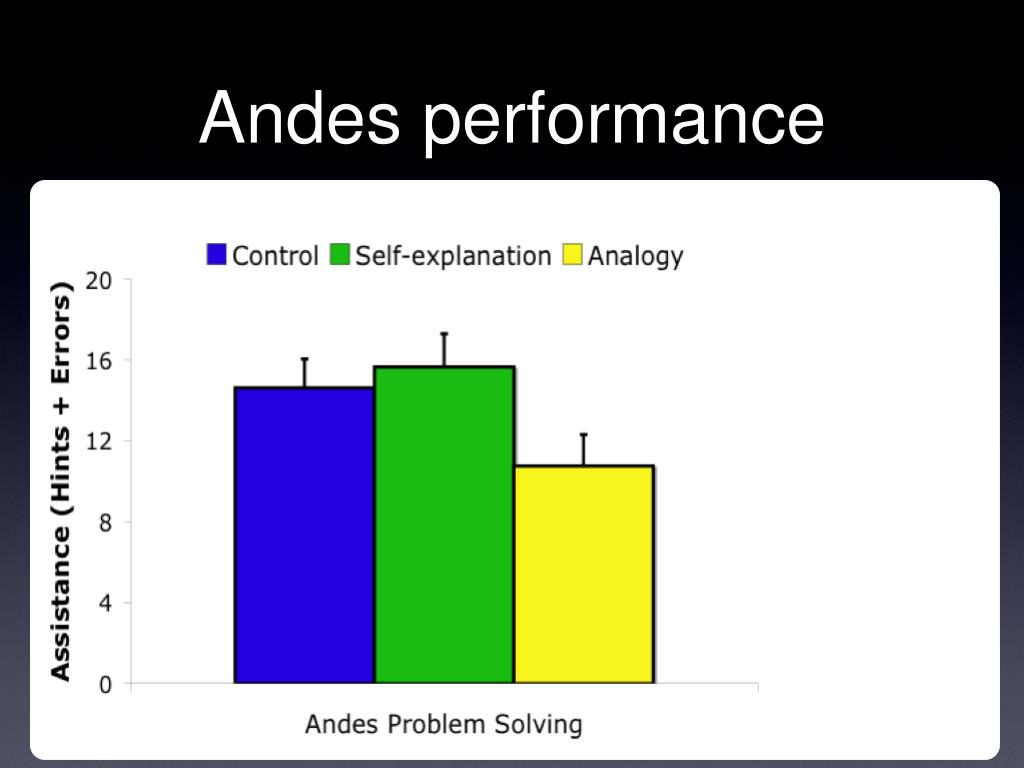 Andes performance

Control Self-explanation Analogy

Assistance (Hints + Errors)

20
16
12
8
4
0

Andes Problem Solving